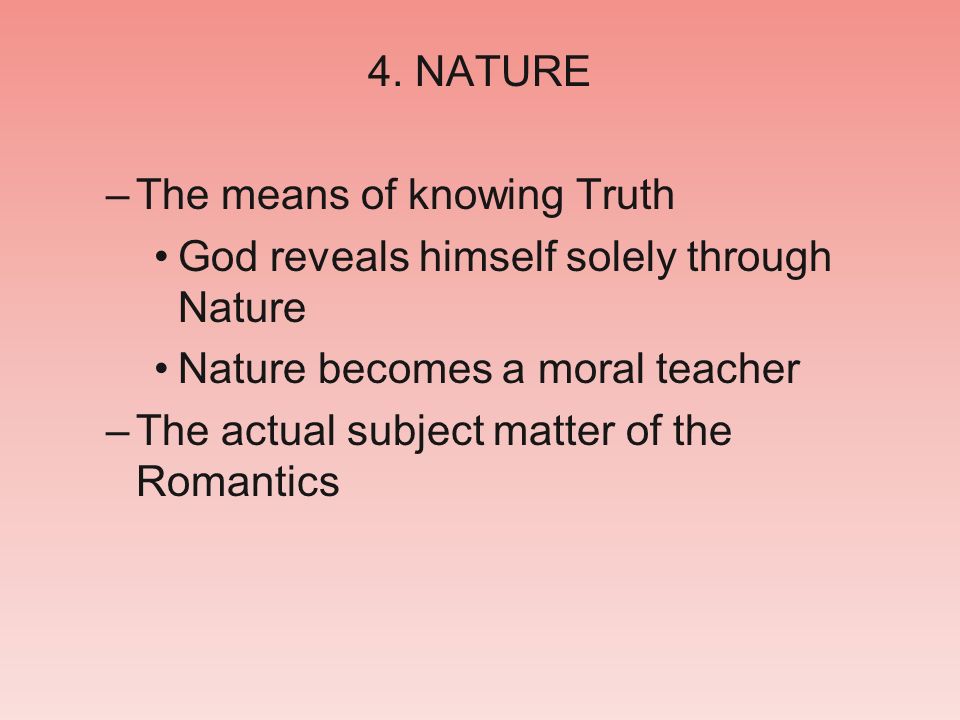 4. NATURE

– The means of knowing Truth
• God reveals himself solely through Nature
• Nature becomes a moral teacher
– The actual subject matter of the Romantics